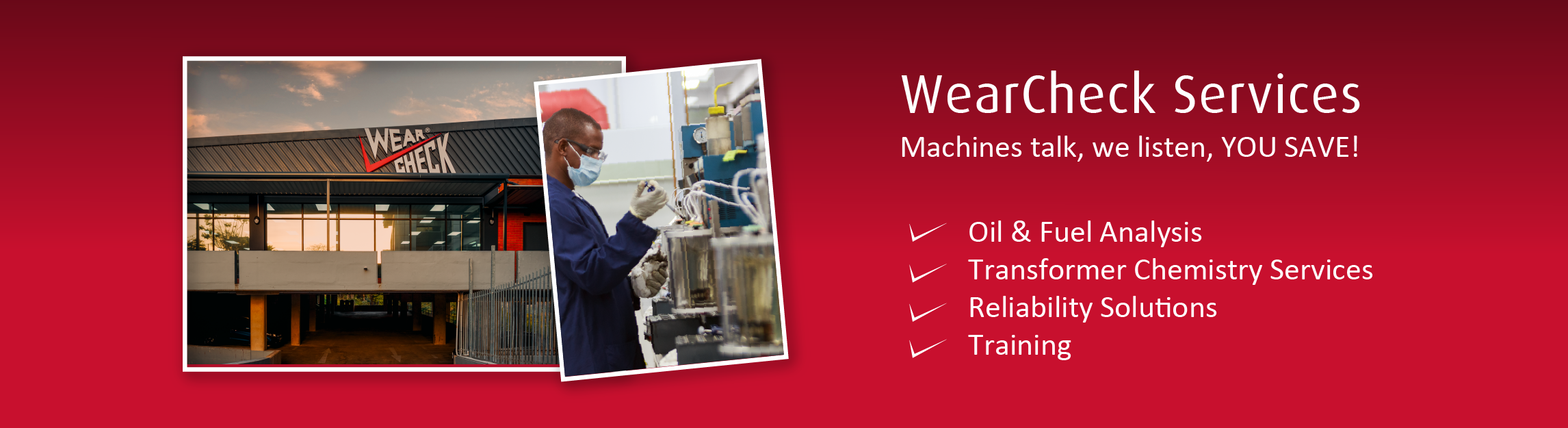 WEAR CHECK

WearCheck Services
Machines talk, we listen, YOU SAVE!

Oil & Fuel Analysis
Transformer Chemistry Services
Reliability Solutions
Training